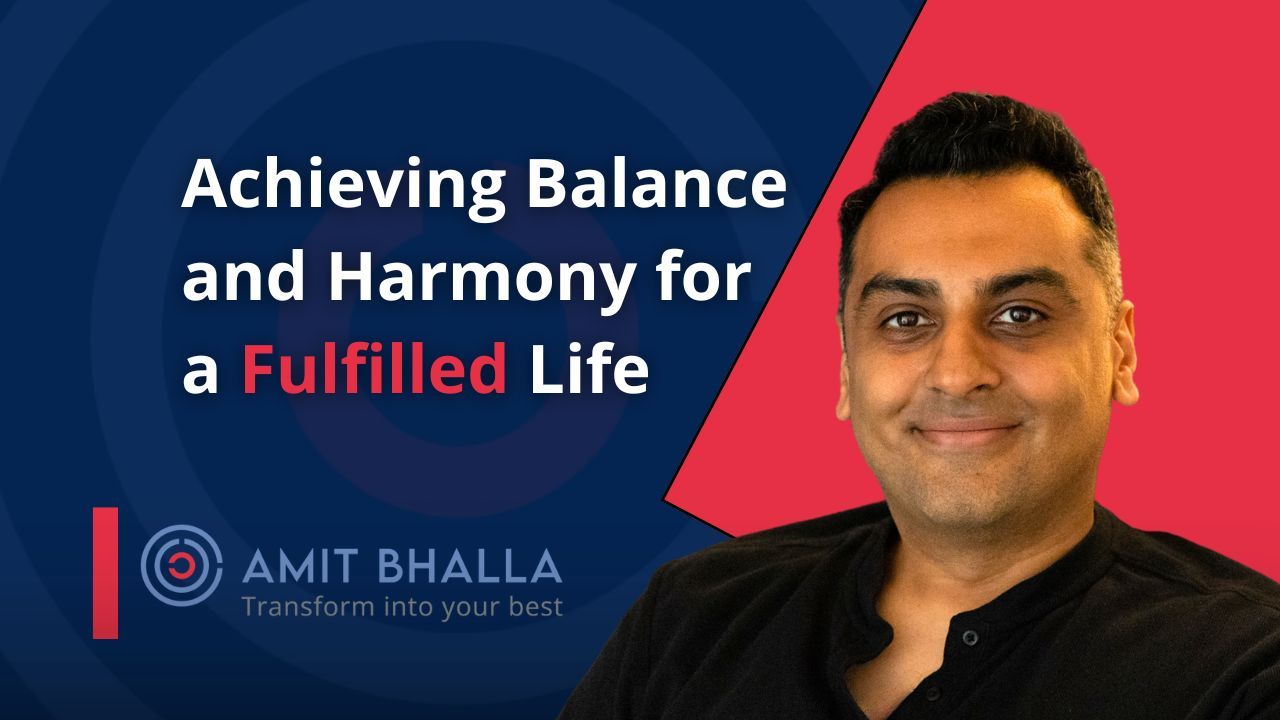 Achieving Balance and Harmony for a Fulfilled Life

AMIT BHALLA
Transform into your best